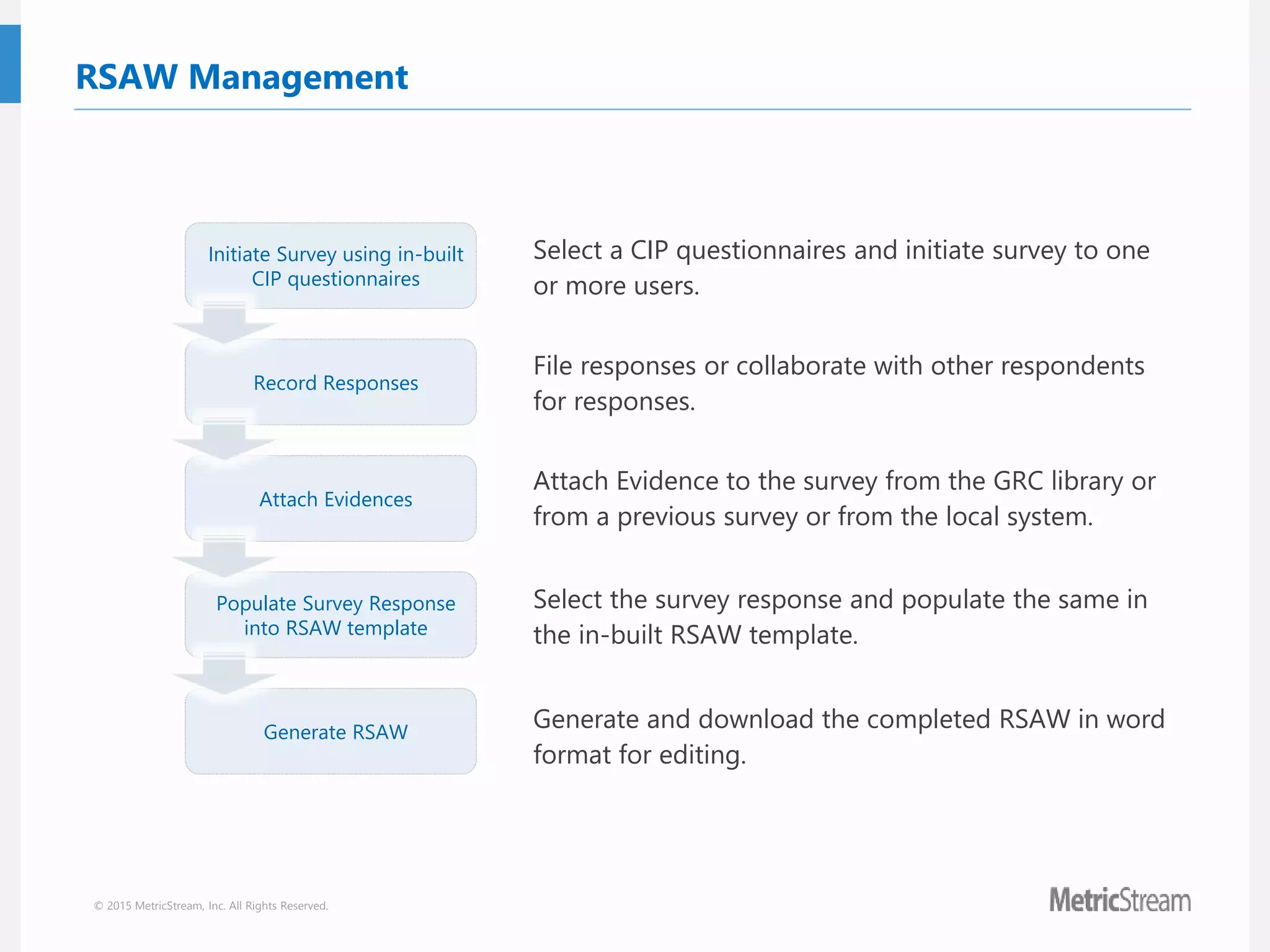 RSAW Management

Initiate Survey using in-built CIP questionnaires

Record Responses

Attach Evidences

Populate Survey Response into RSAW template

Generate RSAW

Select a CIP questionnaires and initiate survey to one or more users.

File responses or collaborate with other respondents for responses.

Attach Evidence to the survey from the GRC library or from a previous survey or from the local system.

Select the survey response and populate the same in the in-built RSAW template.

Generate and download the completed RSAW in word format for editing.

© 2015 MetricStream, Inc. All Rights Reserved.

MetricStream